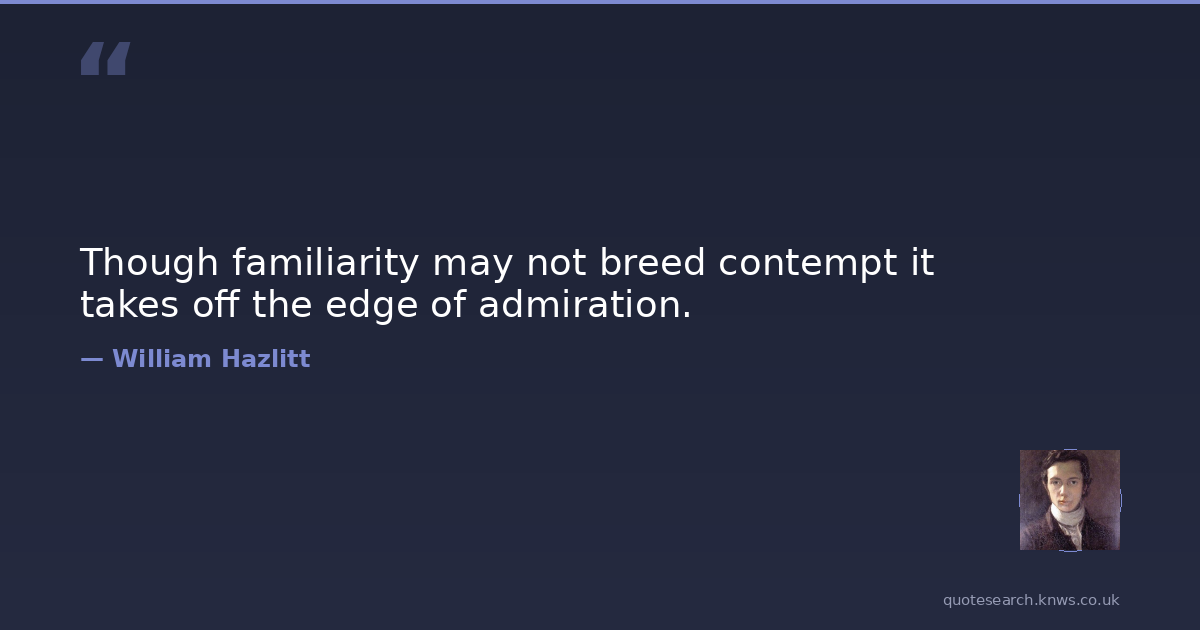 “

Though familiarity may not breed contempt it takes off the edge of admiration.

— William Hazlitt

quotesearch.knws.co.uk